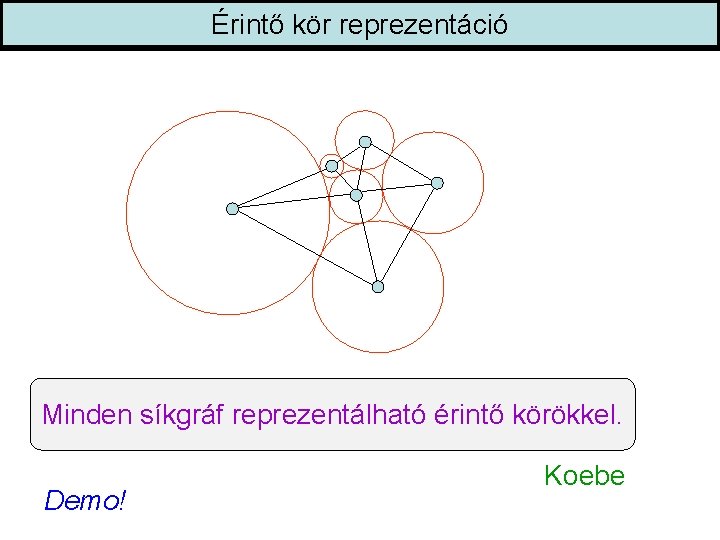 Érintő kör reprezentáció

Minden síkgráf reprezentálható érintő körökkel.

Koebe

Demo!